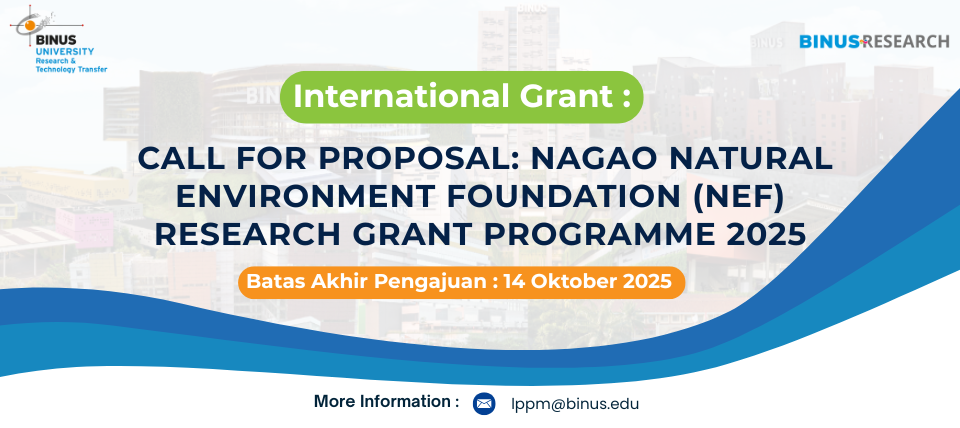 BINUS UNIVERSITY
Research & Technology Transfer

BINUS RESEARCH

International Grant :

CALL FOR PROPOSAL: NAGAO NATURAL ENVIRONMENT FOUNDATION (NEF) RESEARCH GRANT PROGRAMME 2025

Batas Akhir Pengajuan : 14 Oktober 2025

More Information : lppm@binus.edu